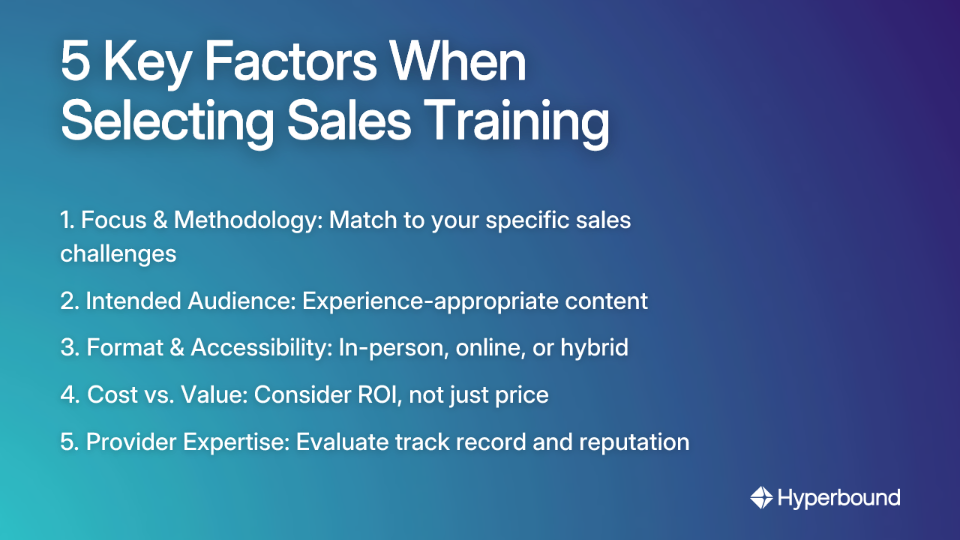 5 Key Factors When Selecting Sales Training

1. Focus & Methodology: Match to your specific sales challenges

2. Intended Audience: Experience-appropriate content

3. Format & Accessibility: In-person, online, or hybrid

4. Cost vs. Value: Consider ROI, not just price

5. Provider Expertise: Evaluate track record and reputation

Hyperbound